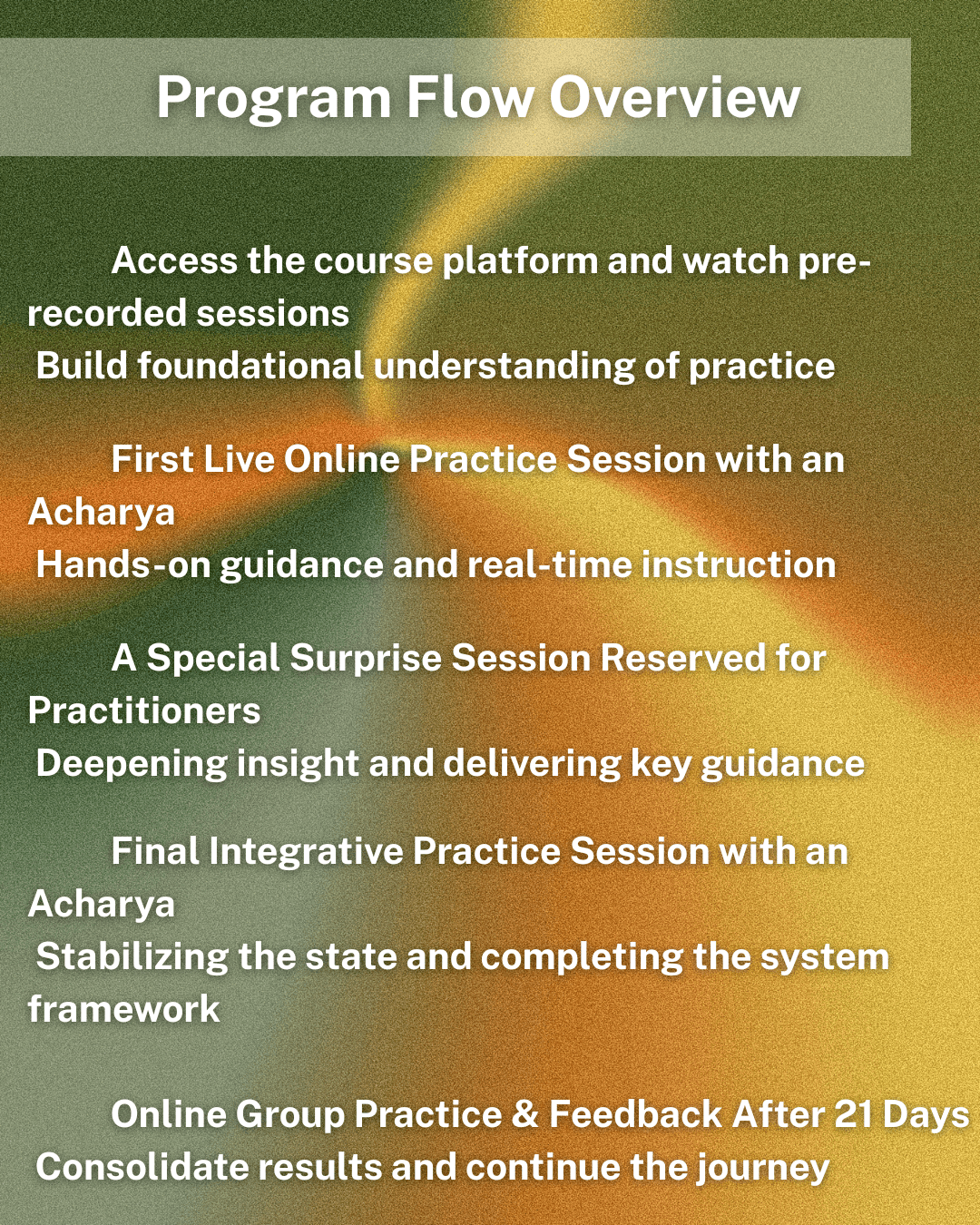 Program Flow Overview

Access the course platform and watch pre-recorded sessions
Build foundational understanding of practice

First Live Online Practice Session with an Acharya
Hands-on guidance and real-time instruction

A Special Surprise Session Reserved for Practitioners
Deepening insight and delivering key guidance

Final Integrative Practice Session with an Acharya
Stabilizing the state and completing the system framework

Online Group Practice & Feedback After 21 Days
Consolidate results and continue the journey